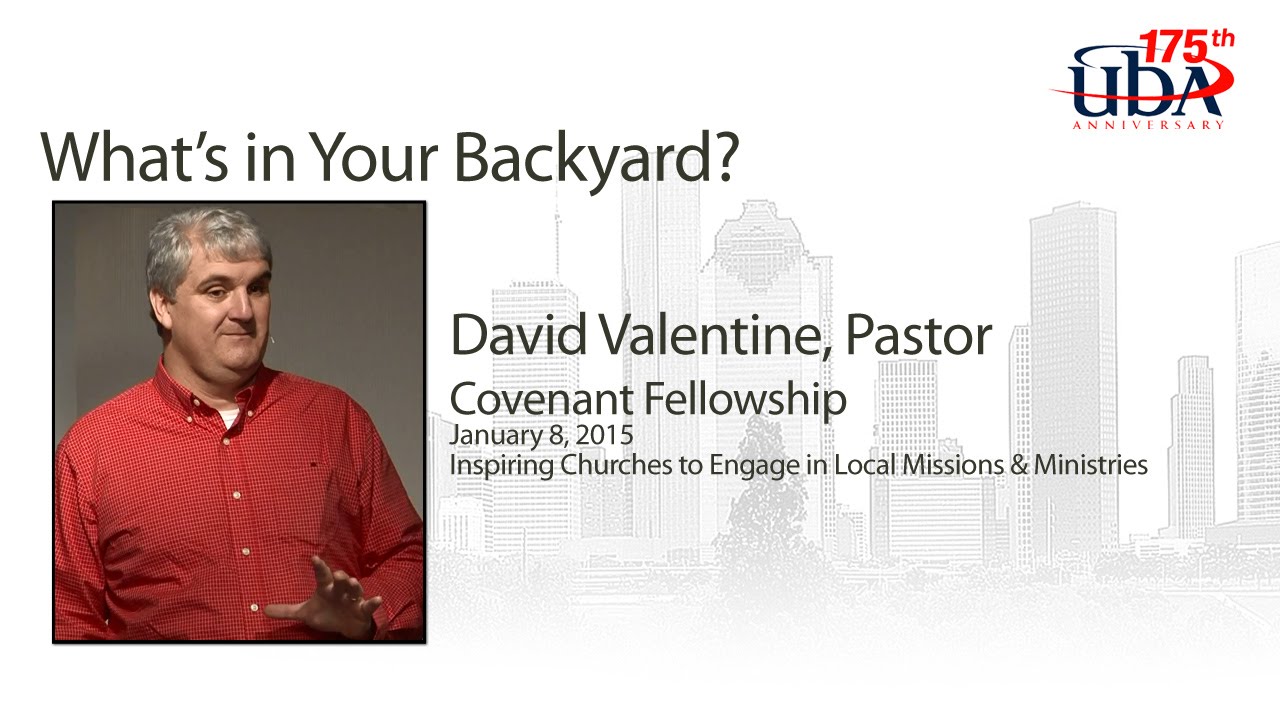 175th
UBA
ANNIVERSARY

What's in Your Backyard?

David Valentine, Pastor
Covenant Fellowship
January 8, 2015
Inspiring Churches to Engage in Local Missions & Ministries